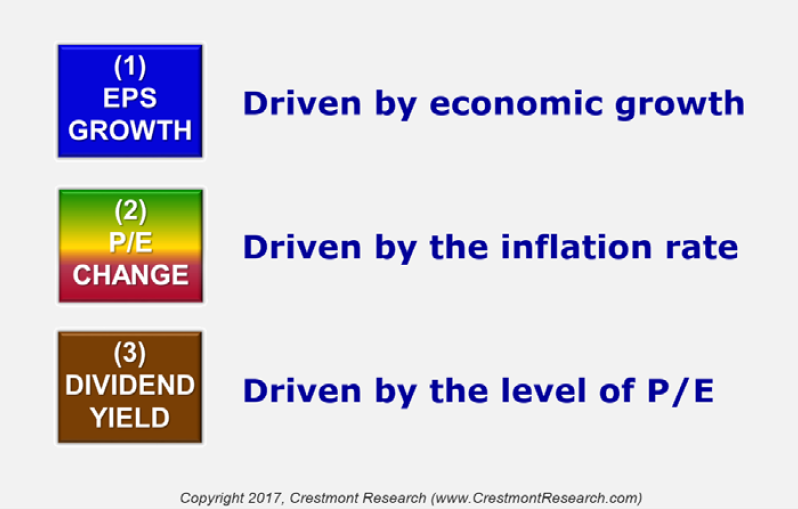 (1)
EPS
GROWTH

Driven by economic growth

(2)
P/E
CHANGE

Driven by the inflation rate

(3)
DIVIDEND
YIELD

Driven by the level of P/E

Copyright 2017, Crestmont Research (www.CrestmontResearch.com)